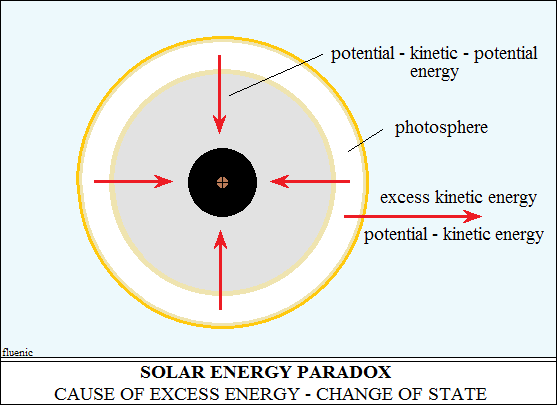 potential - kinetic - potential energy

photosphere

excess kinetic energy

potential - kinetic energy

fluenic

SOLAR ENERGY PARADOX

CAUSE OF EXCESS ENERGY - CHANGE OF STATE